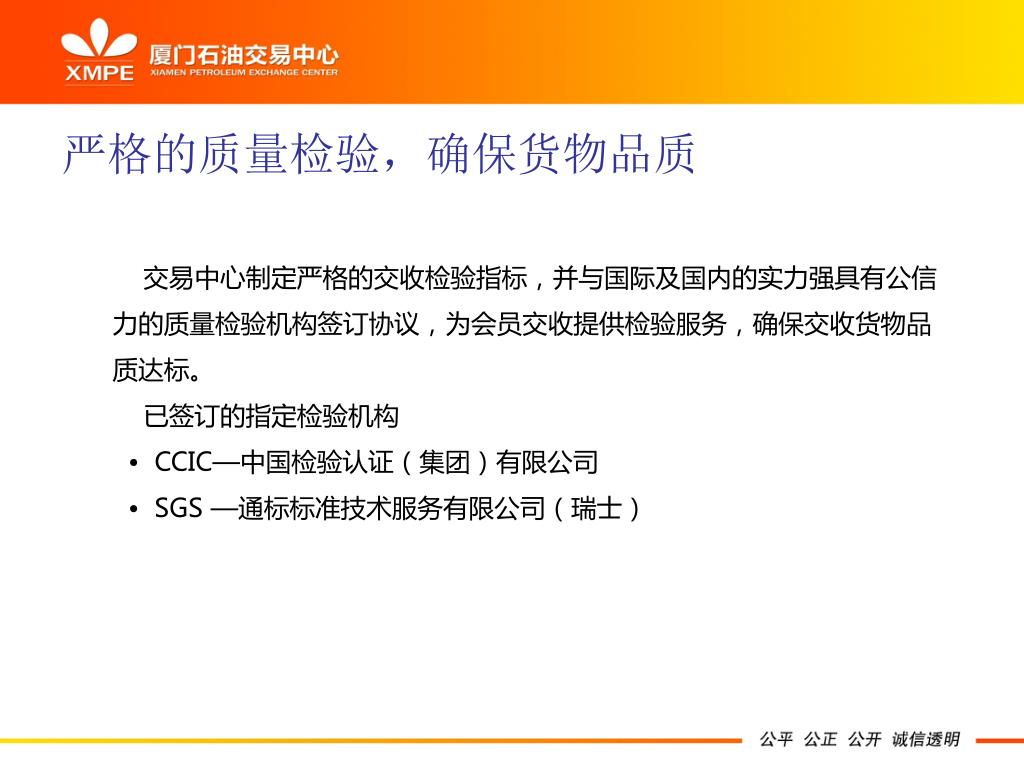 XMPE 厦门石油交易中心
XIAMEN PETROLEUM EXCHANGE CENTER

严格的质量检验，确保货物品质

交易中心制定严格的交收检验指标，并与国际及国内的实力强具有公信力的质量检验机构签订协议，为会员交收提供检验服务，确保交收货物品质达标。

已签订的指定检验机构

• CCIC—中国检验认证（集团）有限公司
• SGS —通标标准技术服务有限公司（瑞士）

公平 公正 公开 诚信透明